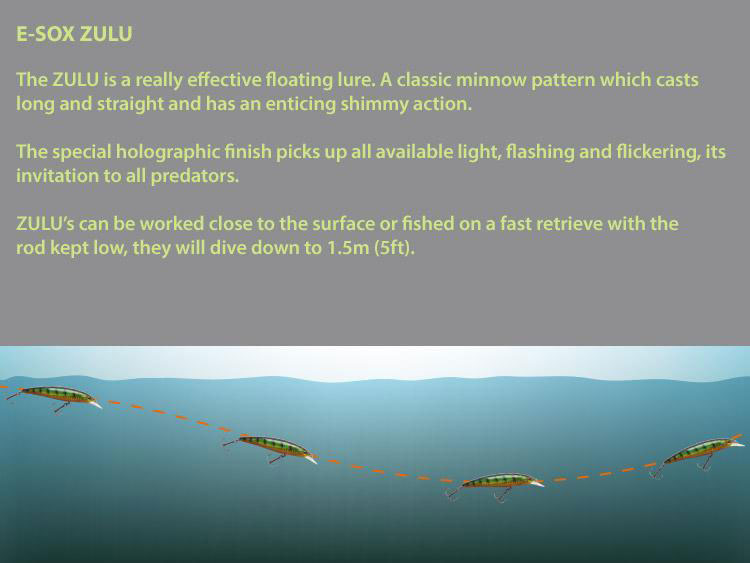 E-SOX ZULU

The ZULU is a really effective floating lure. A classic minnow pattern which casts long and straight and has an enticing shimmy action.

The special holographic finish picks up all available light, flashing and flickering, its invitation to all predators.

ZULU's can be worked close to the surface or fished on a fast retrieve with the rod kept low, they will dive down to 1.5m (5ft).